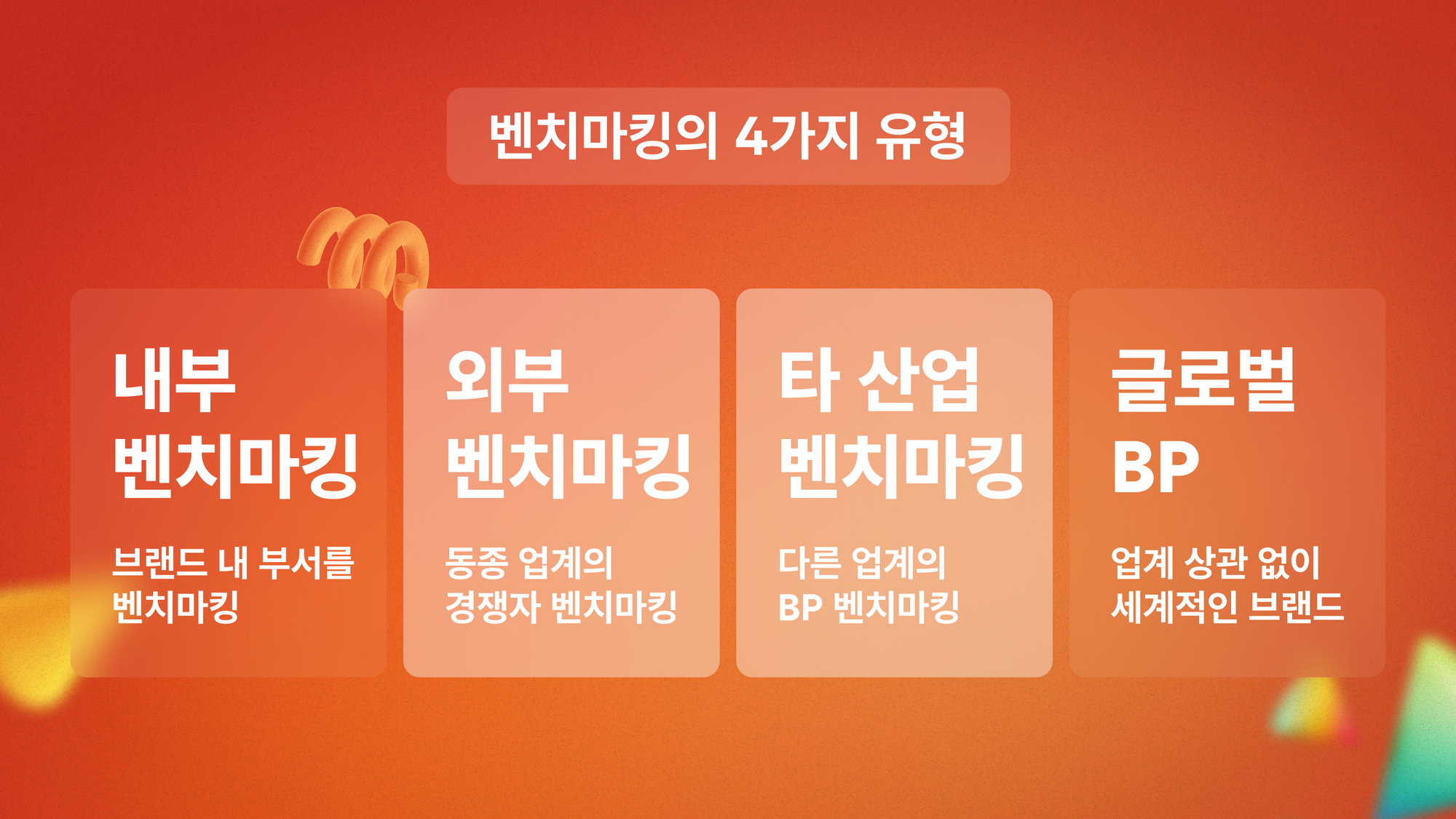 벤치마킹의 4가지 유형

내부
벤치마킹

브랜드 내 부서를
벤치마킹

외부
벤치마킹

동종 업계의
경쟁자 벤치마킹

타 산업
벤치마킹

다른 업계의
BP 벤치마킹

글로벌
BP

업계 상관 없이
세계적인 브랜드